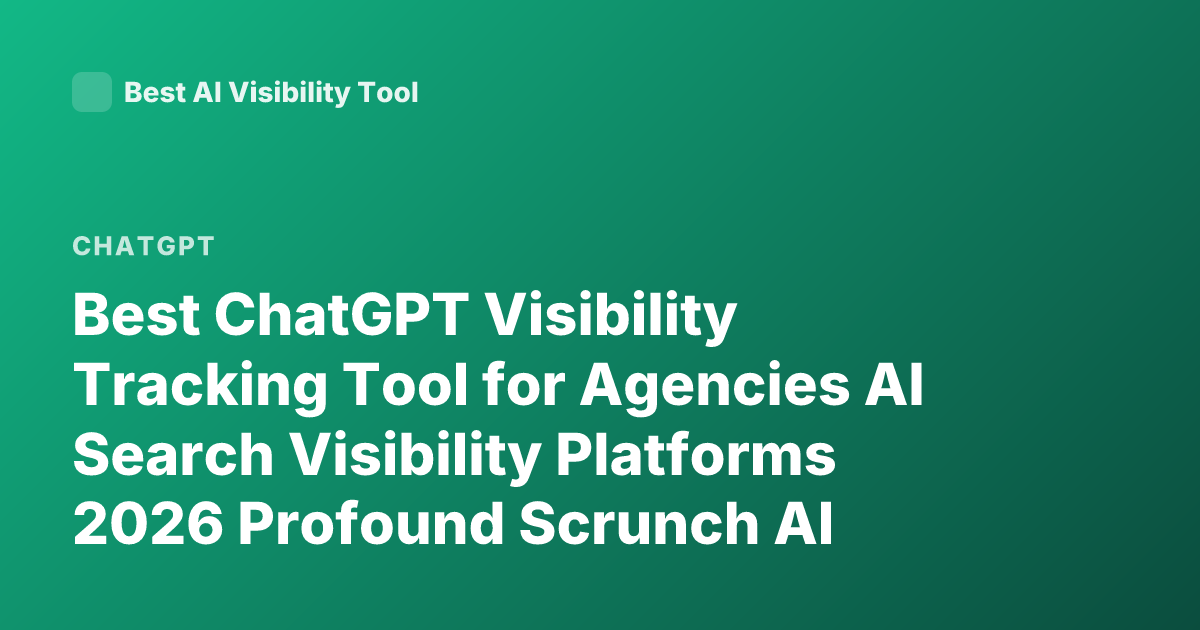 Best AI Visibility Tool

CHATGPT

Best ChatGPT Visibility Tracking Tool for Agencies AI Search Visibility Platforms 2026 Profound Scrunch AI